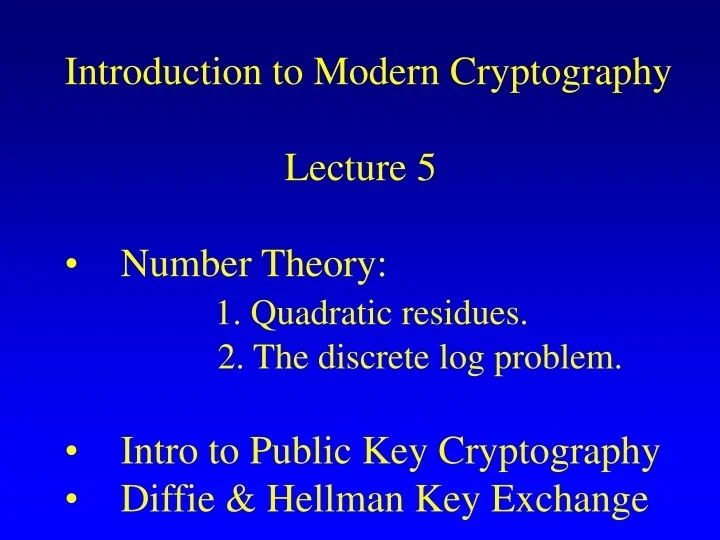 Introduction to Modern Cryptography

Lecture 5

• Number Theory:
1. Quadratic residues.
2. The discrete log problem.

• Intro to Public Key Cryptography
• Diffie & Hellman Key Exchange